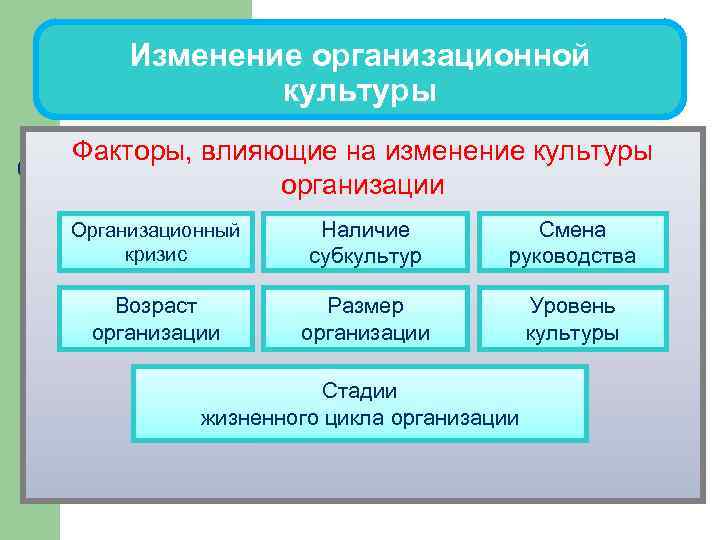 Изменение организационной культуры

Факторы, влияющие на изменение культуры организации

Организационный кризис

Наличие субкультур

Смена руководства

Возраст организации

Размер организации

Уровень культуры

Стадии жизненного цикла организации